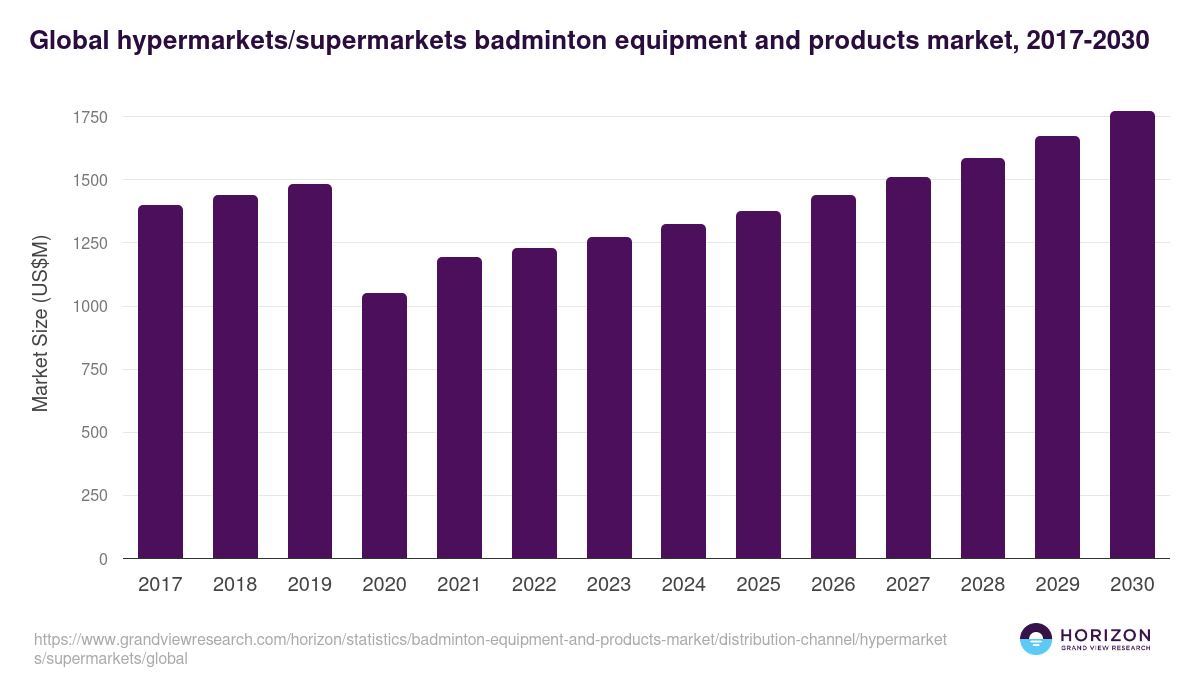 Global hypermarkets/supermarkets badminton equipment and products market, 2017-2030

Market Size (US$M)

1750
1500
1250
1000
750
500
250
0

2017 2018 2019 2020 2021 2022 2023 2024 2025 2026 2027 2028 2029 2030

https://www.grandviewresearch.com/horizon/statistics/badminton-equipment-and-products-market/distribution-channel/hypermarkets/supermarkets/global

HORIZON
GRAND VIEW RESEARCH